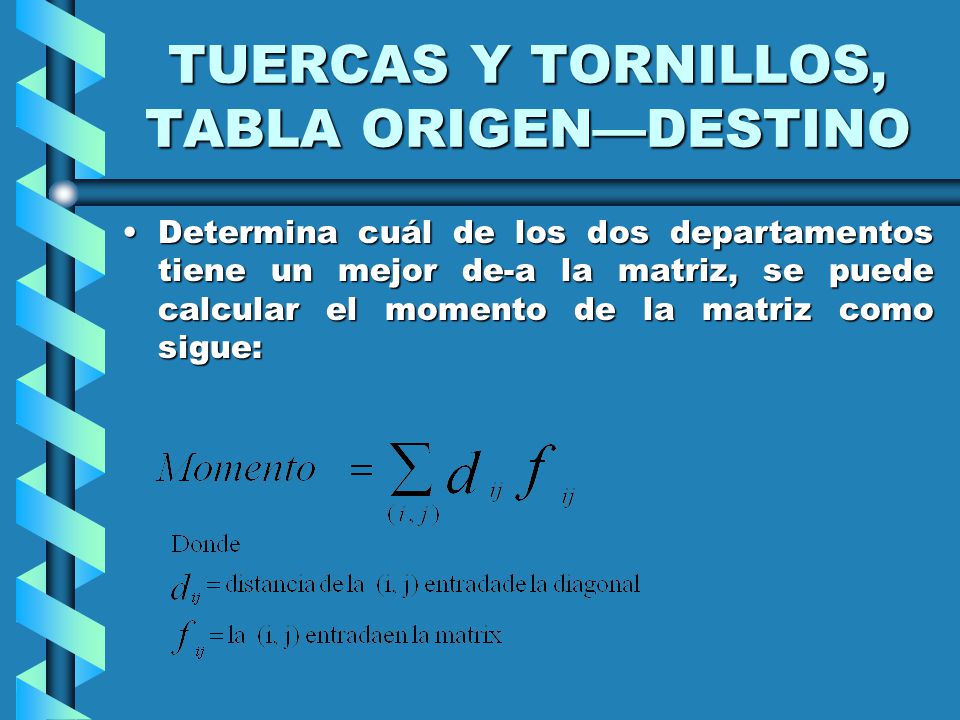 TUERCAS Y TORNILLOS, TABLA ORIGEN—DESTINO

• Determina cuál de los dos departamentos tiene un mejor de-a la matriz, se puede calcular el momento de la matriz como sigue:

$Momento = \sum_{(i,j)} d_{ij} f_{ij}$

Donde

$d_{ij}$ = distancia de la (i, j) entrada de la diagonal

$f_{ij}$ = la (i, j) entrada en la matrix